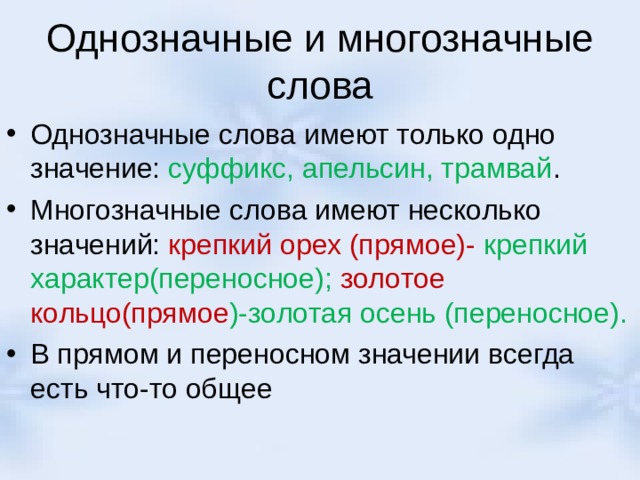 Однозначные и многозначные слова

• Однозначные слова имеют только одно значение: суффикс, апельсин, трамвай.

• Многозначные слова имеют несколько значений: крепкий орех (прямое)- крепкий характер(переносное); золотое кольцо(прямое)-золотая осень (переносное).

• В прямом и переносном значении всегда есть что-то общее